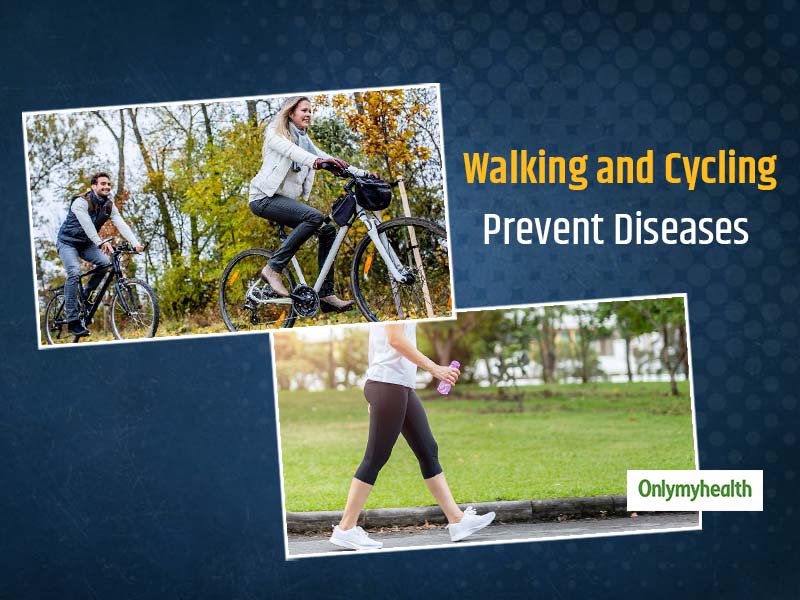 Walking and Cycling
Prevent Diseases

Onlymyhealth